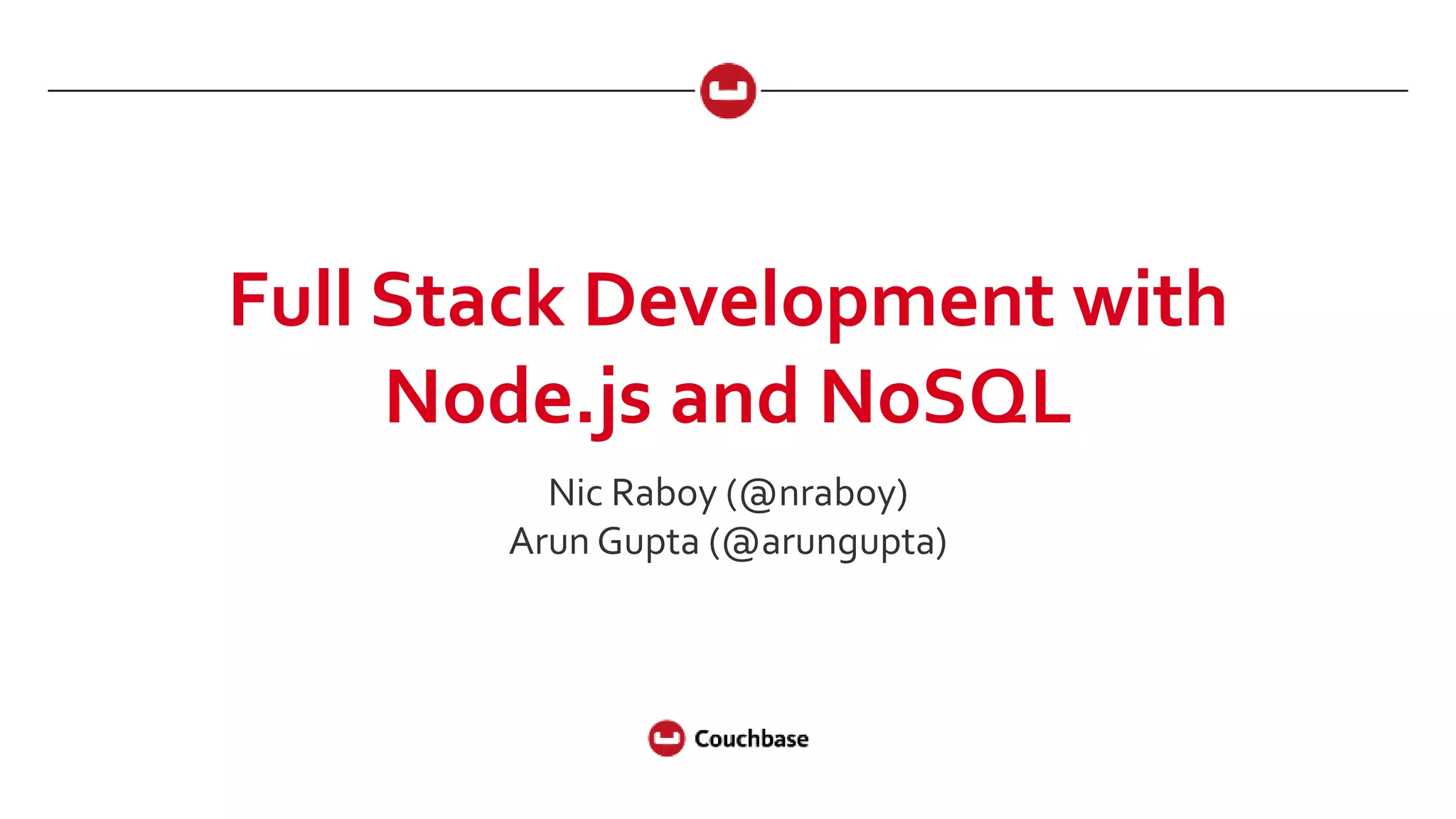 Full Stack Development with Node.js and NoSQL

Nic Raboy (@nraboy)
Arun Gupta (@arungupta)

Couchbase